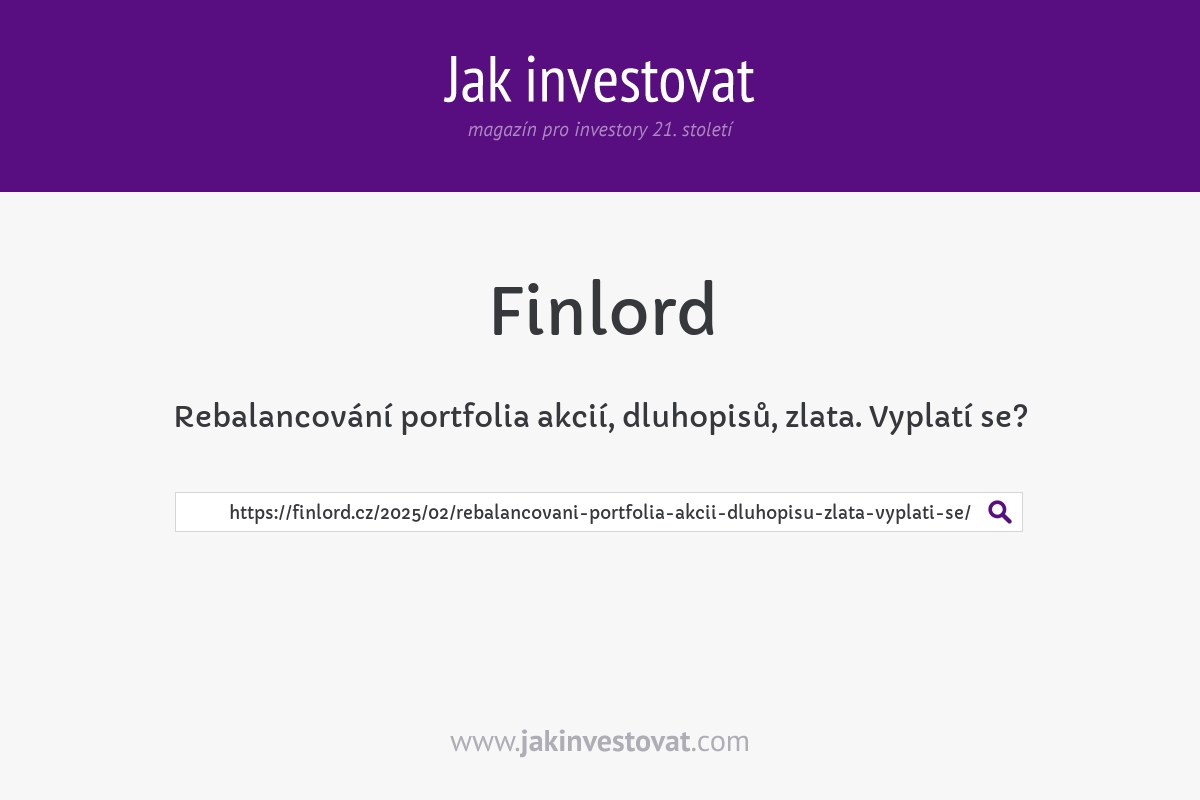 Jak investovat
magazín pro investory 21. století

Finlord

Rebalancování portfolia akcií, dluhopisů, zlata. Vyplatí se?

https://finlord.cz/2025/02/rebalancovani-portfolia-akcii-dluhopisu-zlata-vyplati-se/

www.jakinvestovat.com